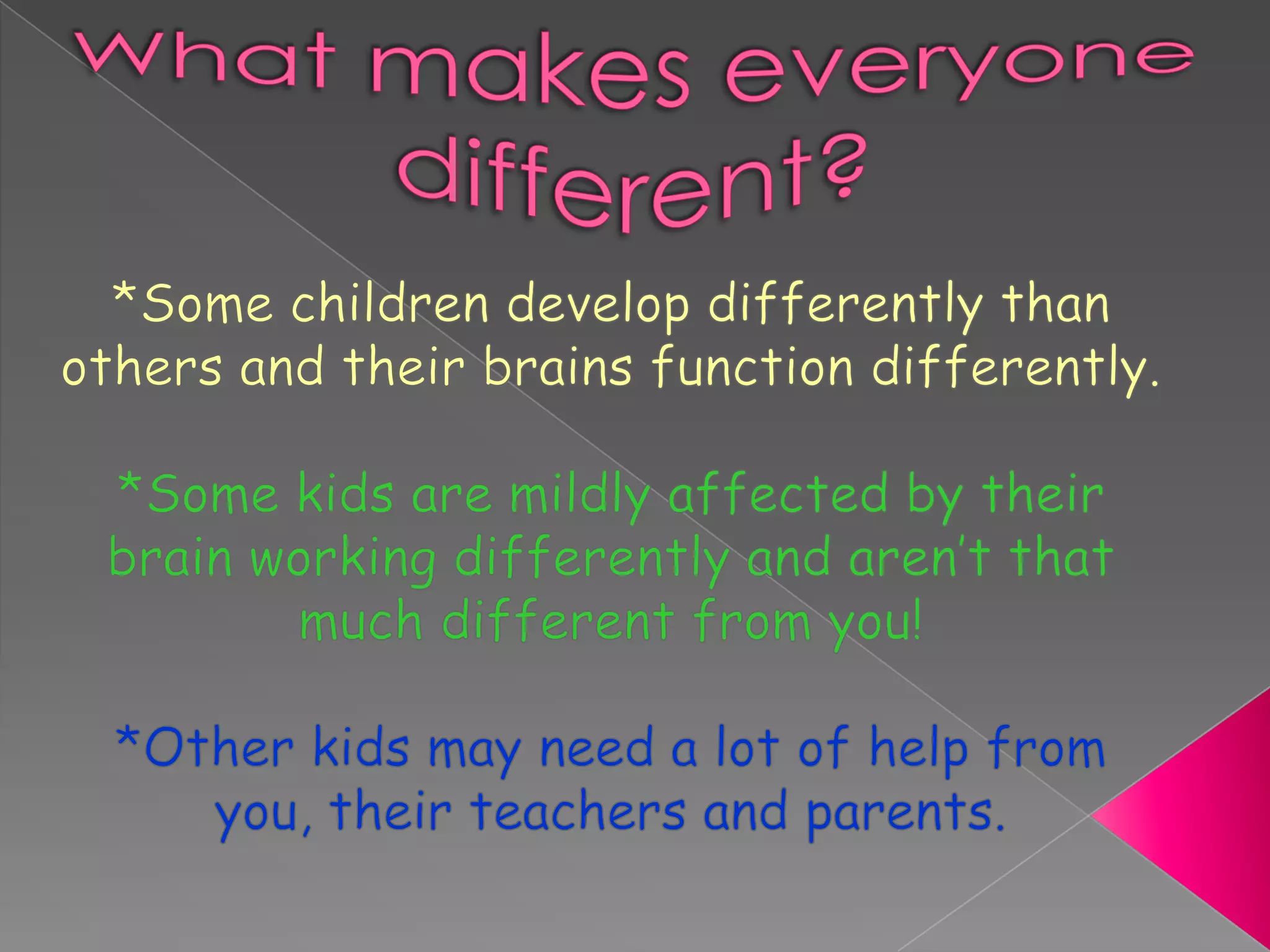 What makes everyone different?

*Some children develop differently than others and their brains function differently.

*Some kids are mildly affected by their brain working differently and aren't that much different from you!

*Other kids may need a lot of help from you, their teachers and parents.